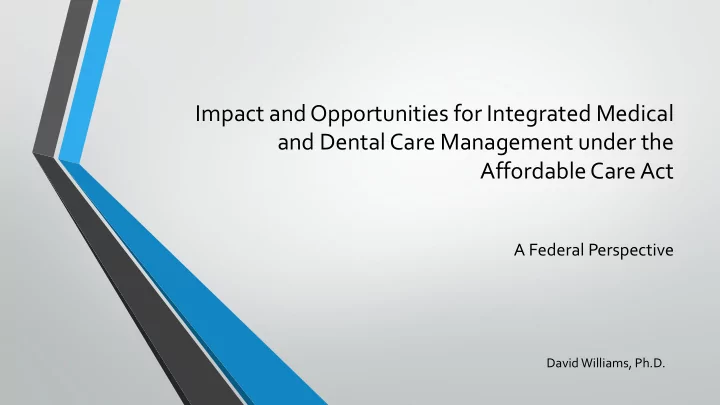 Impact and Opportunities for Integrated Medical and Dental Care Management under the Affordable Care Act

A Federal Perspective

David Williams, Ph.D.